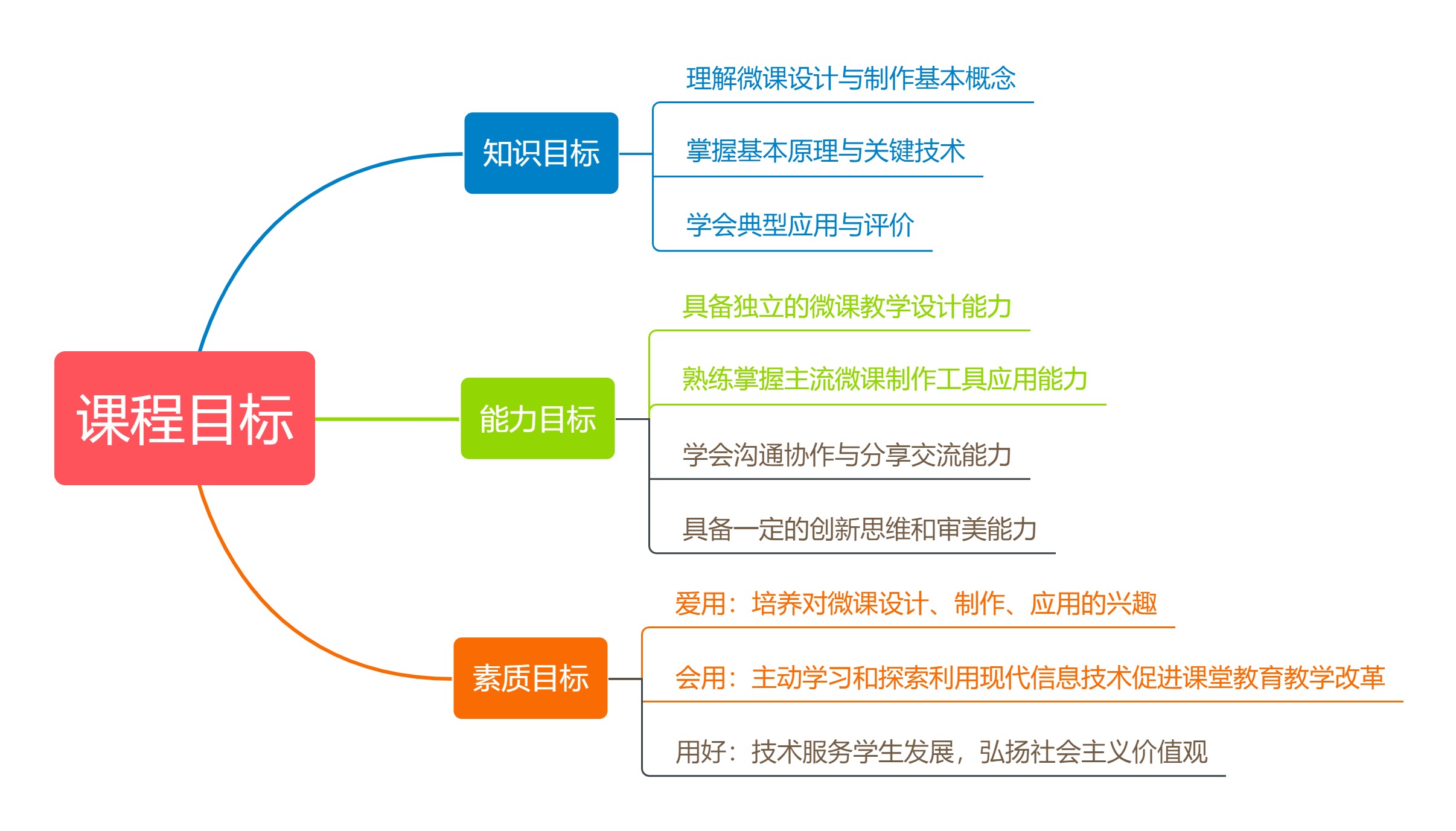 课程目标

知识目标

理解微课设计与制作基本概念

掌握基本原理与关键技术

学会典型应用与评价

能力目标

具备独立的微课教学设计能力

熟练掌握主流微课制作工具应用能力

学会沟通协作与分享交流能力

具备一定的创新思维和审美能力

素质目标

爱用：培养对微课设计、制作、应用的兴趣

会用：主动学习和探索利用现代信息技术促进课堂教育教学改革

用好：技术服务学生发展，弘扬社会主义价值观